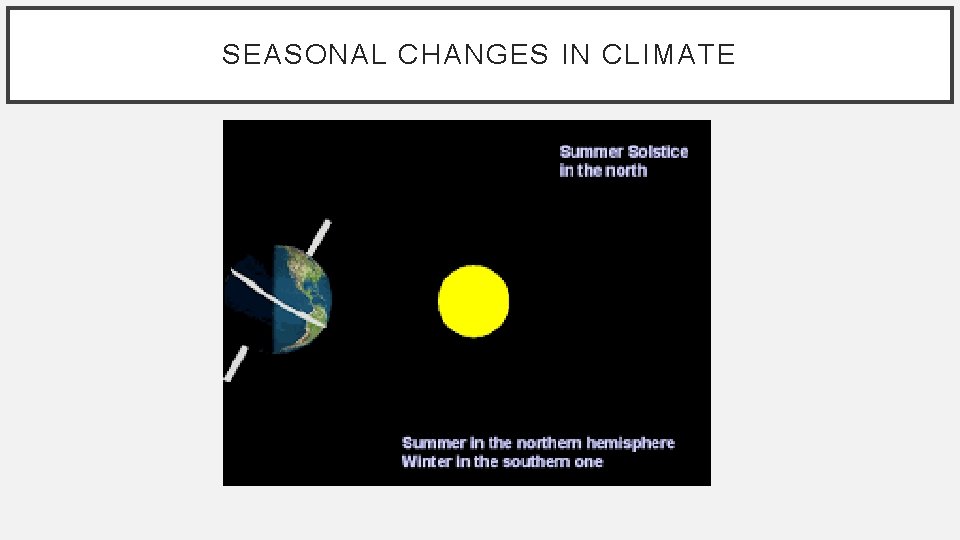 SEASONAL CHANGES IN CLIMATE

Summer Solstice
in the north

Summer in the northern hemisphere
Winter in the southern one